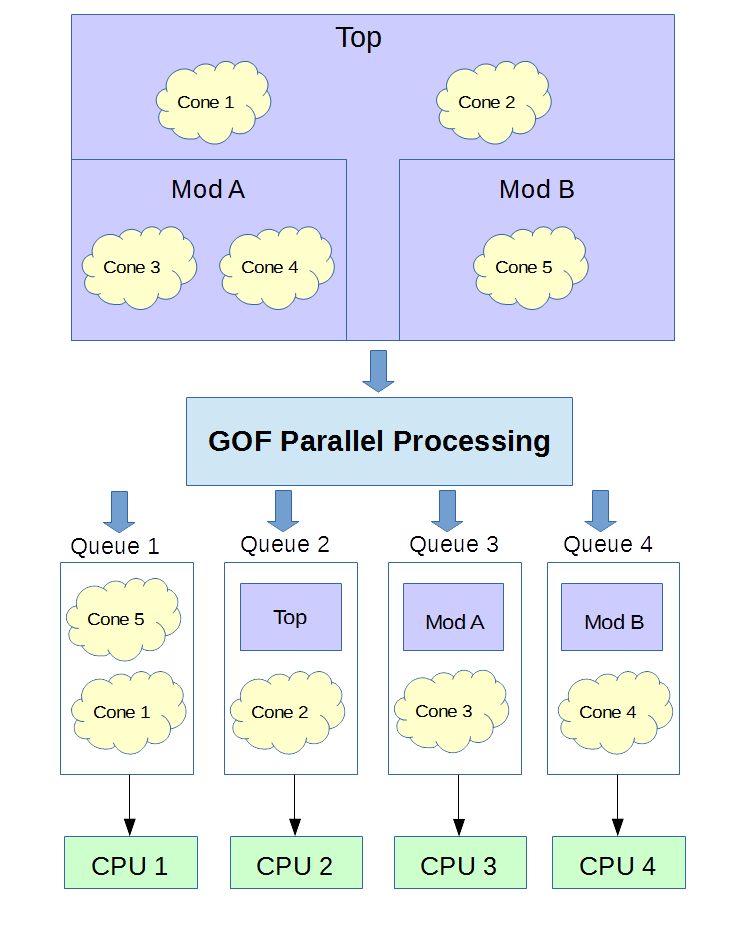 Top

Cone 1

Cone 2

Mod A

Cone 3

Cone 4

Mod B

Cone 5

GOF Parallel Processing

Queue 1

Cone 5

Cone 1

Queue 2

Top

Cone 2

Queue 3

Mod A

Cone 3

Queue 4

Mod B

Cone 4

CPU 1

CPU 2

CPU 3

CPU 4